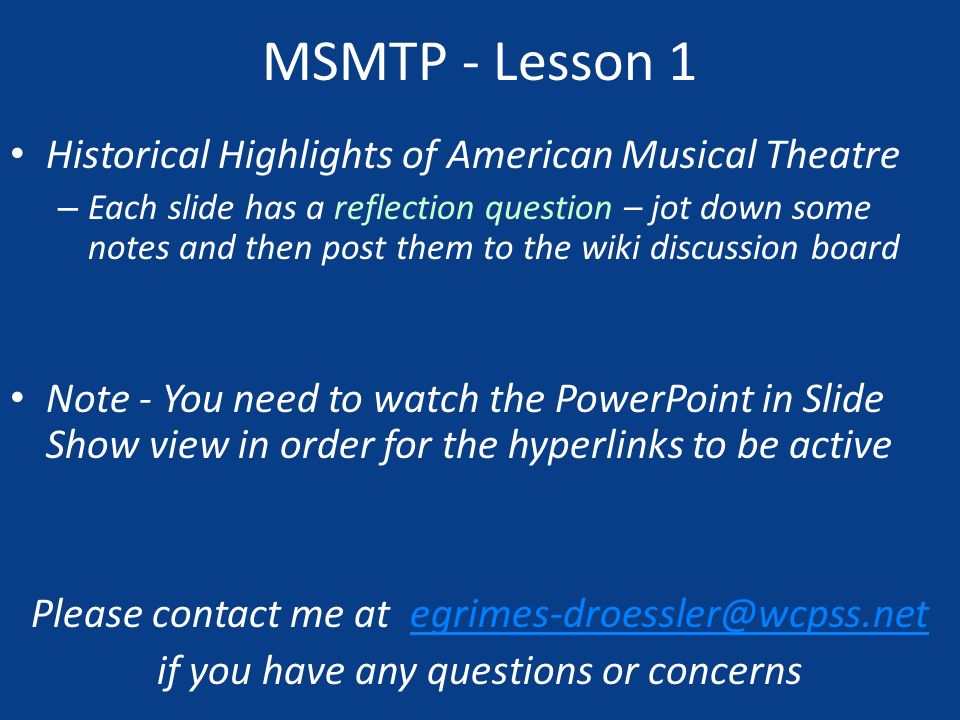 MSMTP - Lesson 1

• Historical Highlights of American Musical Theatre
– Each slide has a reflection question – jot down some notes and then post them to the wiki discussion board

• Note - You need to watch the PowerPoint in Slide Show view in order for the hyperlinks to be active

Please contact me at egrimes-droessler@wcpss.net if you have any questions or concerns